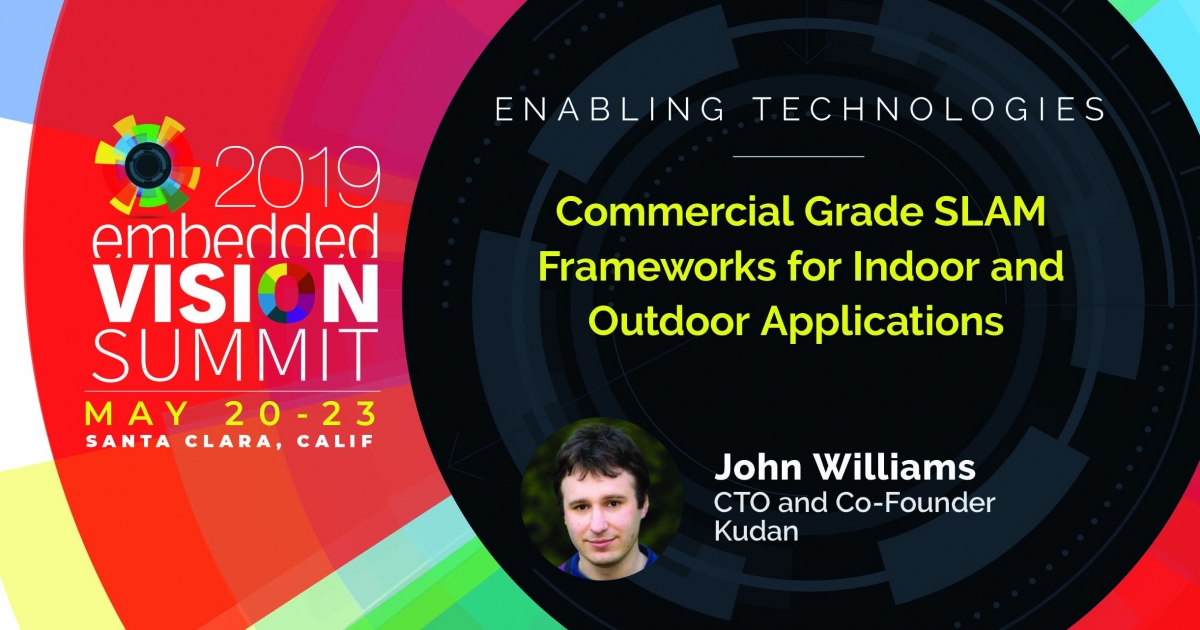 2019 embedded VISION SUMMIT
MAY 20-23
SANTA CLARA, CALIF

ENABLING TECHNOLOGIES

Commercial Grade SLAM Frameworks for Indoor and Outdoor Applications

John Williams
CTO and Co-Founder
Kudan